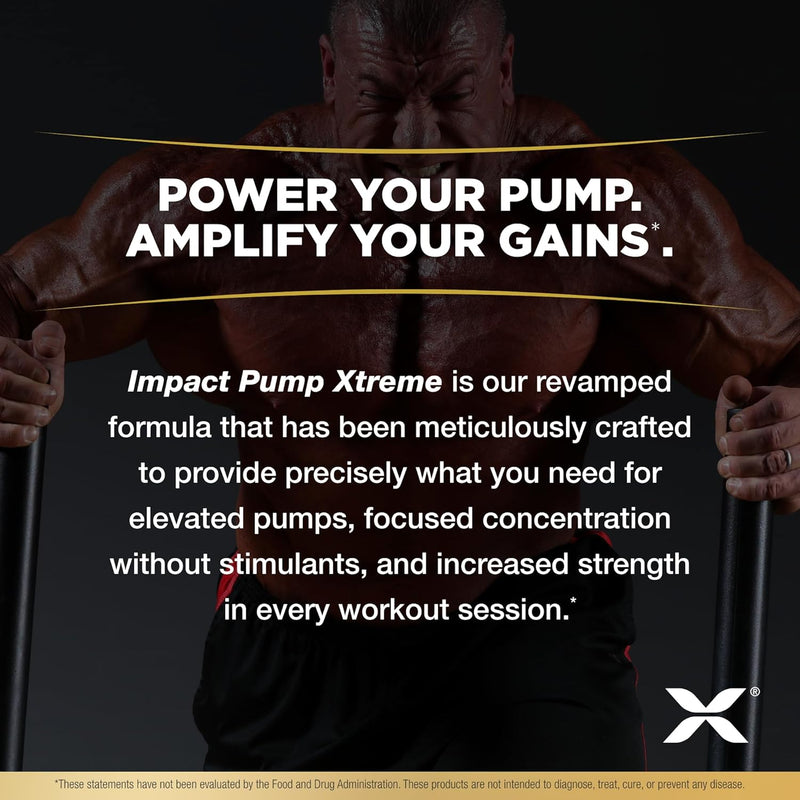 POWER YOUR PUMP.
AMPLIFY YOUR GAINS*.

Impact Pump Xtreme is our revamped formula that has been meticulously crafted to provide precisely what you need for elevated pumps, focused concentration without stimulants, and increased strength in every workout session.*

X®

*These statements have not been evaluated by the Food and Drug Administration. These products are not intended to diagnose, treat, cure, or prevent any disease.